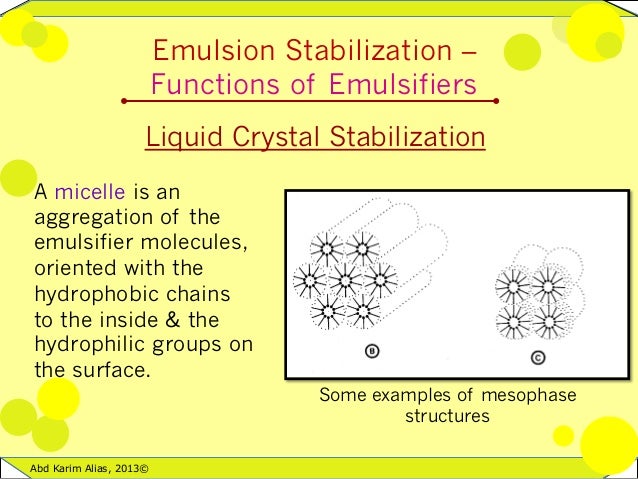 Emulsion Stabilization – Functions of Emulsifiers

Liquid Crystal Stabilization

A micelle is an aggregation of the emulsifier molecules, oriented with the hydrophobic chains to the inside & the hydrophilic groups on the surface.

B

C

Some examples of mesophase structures

Abd Karim Alias, 2013©